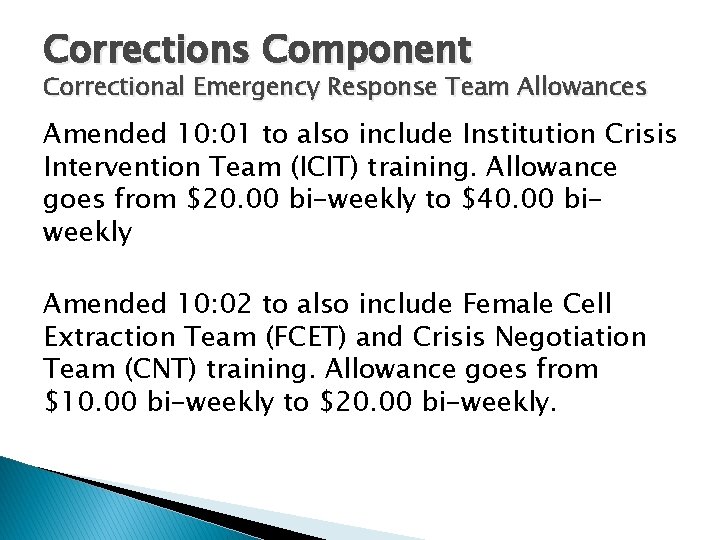 Corrections Component
Correctional Emergency Response Team Allowances

Amended 10:01 to also include Institution Crisis Intervention Team (ICIT) training. Allowance goes from \$20.00 bi-weekly to \$40.00 bi-weekly

Amended 10:02 to also include Female Cell Extraction Team (FCET) and Crisis Negotiation Team (CNT) training. Allowance goes from \$10.00 bi-weekly to \$20.00 bi-weekly.